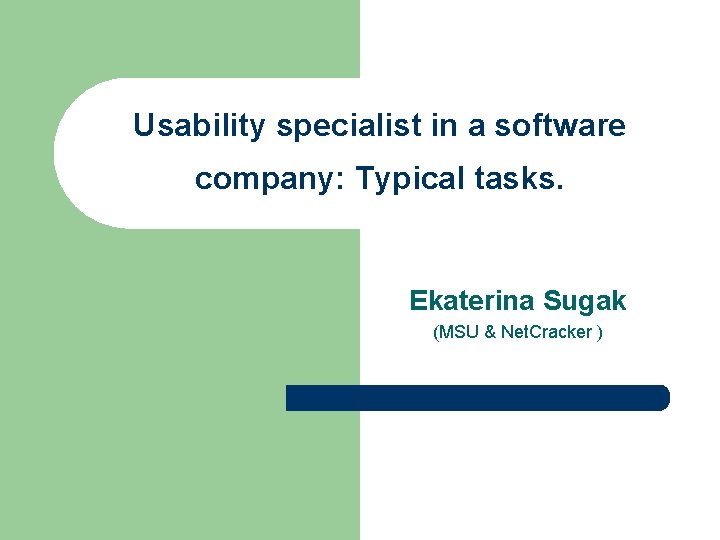 Usability specialist in a software company: Typical tasks.

Ekaterina Sugak
(MSU & NetCracker )